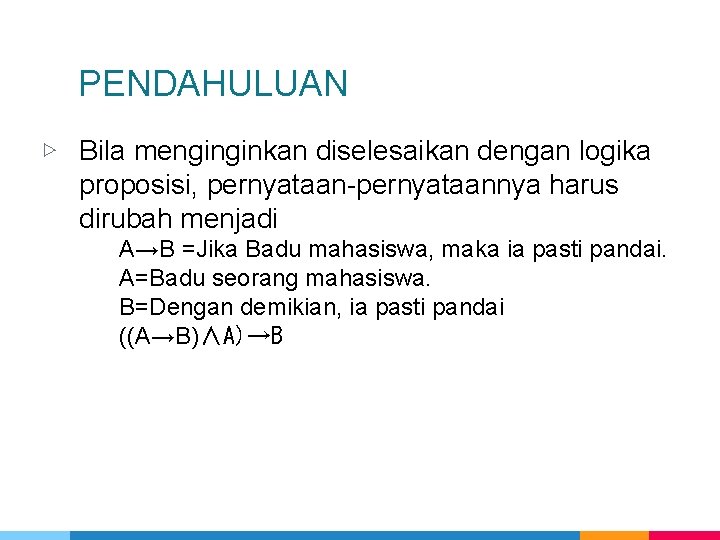 PENDAHULUAN

▷ Bila menginginkan diselesaikan dengan logika proposisi, pernyataan-pernyataannya harus dirubah menjadi

$A \rightarrow B$ =Jika Badu mahasiswa, maka ia pasti pandai.
A=Badu seorang mahasiswa.
B=Dengan demikian, ia pasti pandai
$((A \rightarrow B) \wedge A) \rightarrow B$